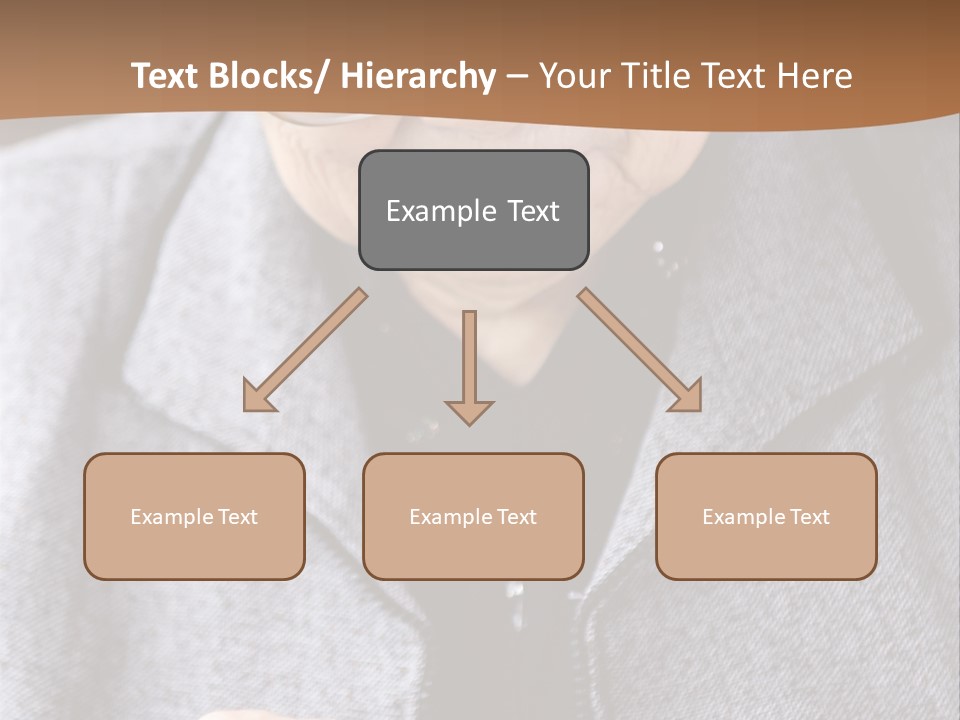 Text Blocks/ Hierarchy – Your Title Text Here

Example Text

Example Text

Example Text

Example Text